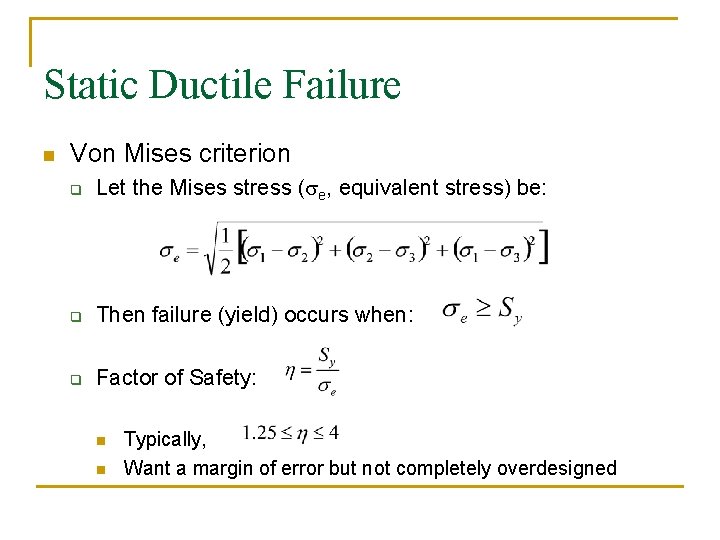 Static Ductile Failure

Von Mises criterion

Let the Mises stress ($\sigma_e$, equivalent stress) be:

$\sigma_e = \sqrt{\frac{1}{2}\left[(\sigma_1 - \sigma_2)^2 + (\sigma_2 - \sigma_3)^2 + (\sigma_1 - \sigma_3)^2\right]}$

Then failure (yield) occurs when: $\sigma_e \geq S_y$

Factor of Safety: $\eta = \frac{S_y}{\sigma_e}$

Typically, $1.25 \leq \eta \leq 4$

Want a margin of error but not completely overdesigned